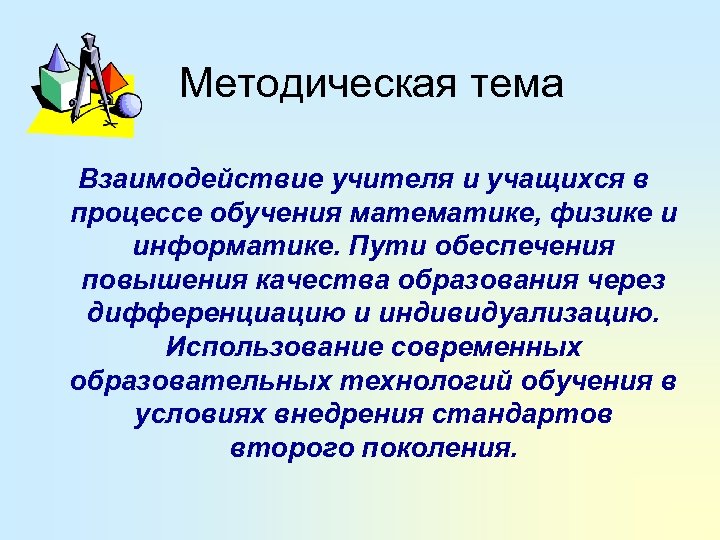 Методическая тема

Взаимодействие учителя и учащихся в процессе обучения математике, физике и информатике. Пути обеспечения повышения качества образования через дифференциацию и индивидуализацию. Использование современных образовательных технологий обучения в условиях внедрения стандартов второго поколения.